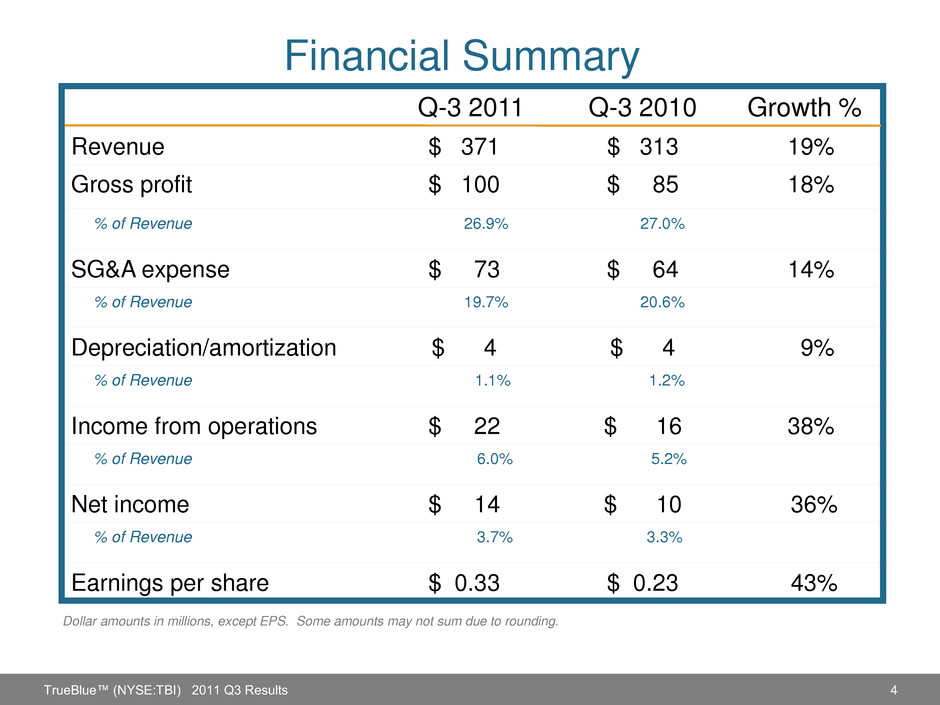 Financial Summary

|  | Q-3 2011 | Q-3 2010 | Growth % |
|---|---|---|---|
| Revenue | \$ 371 | \$ 313 | 19% |
| Gross profit | \$ 100 | \$ 85 | 18% |
| % of Revenue | 26.9% | 27.0% |  |
| SG&A expense | \$ 73 | \$ 64 | 14% |
| % of Revenue | 19.7% | 20.6% |  |
| Depreciation/amortization | \$ 4 | \$ 4 | 9% |
| % of Revenue | 1.1% | 1.2% |  |
| Income from operations | \$ 22 | \$ 16 | 38% |
| % of Revenue | 6.0% | 5.2% |  |
| Net income | \$ 14 | \$ 10 | 36% |
| % of Revenue | 3.7% | 3.3% |  |
| Earnings per share | \$ 0.33 | \$ 0.23 | 43% |

Dollar amounts in millions, except EPS. Some amounts may not sum due to rounding.

TrueBlue™ (NYSE:TBI) 2011 Q3 Results 4